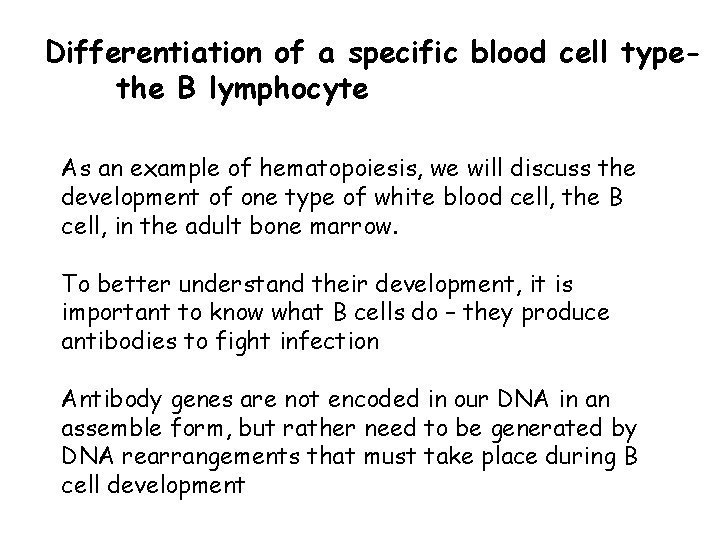 Differentiation of a specific blood cell type- the B lymphocyte

As an example of hematopoiesis, we will discuss the development of one type of white blood cell, the B cell, in the adult bone marrow.

To better understand their development, it is important to know what B cells do – they produce antibodies to fight infection

Antibody genes are not encoded in our DNA in an assemble form, but rather need to be generated by DNA rearrangements that must take place during B cell development